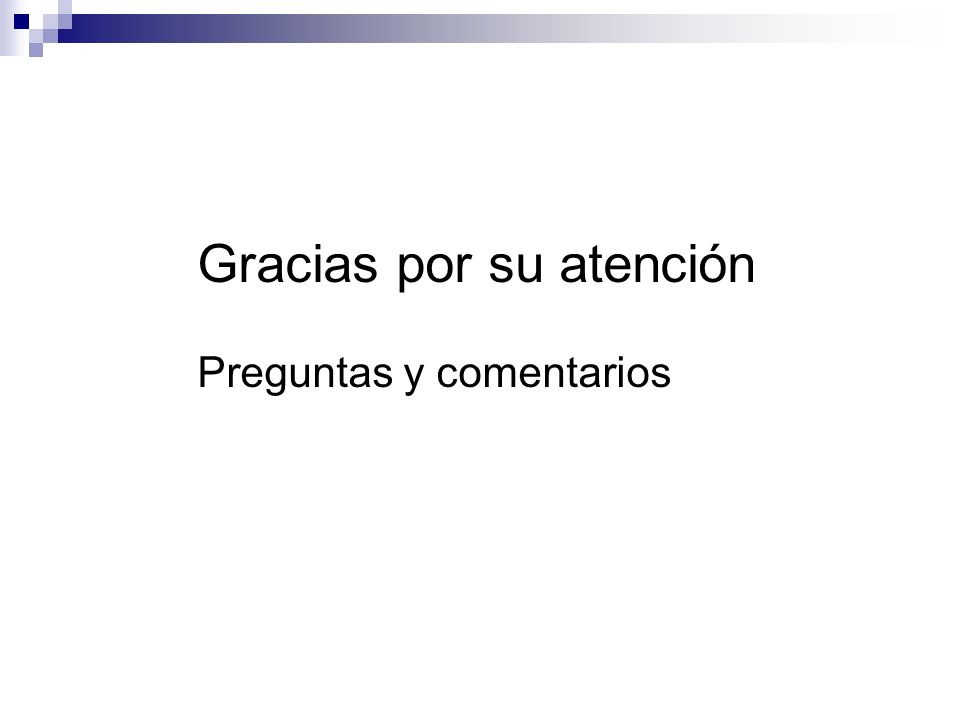 Gracias por su atención

Preguntas y comentarios